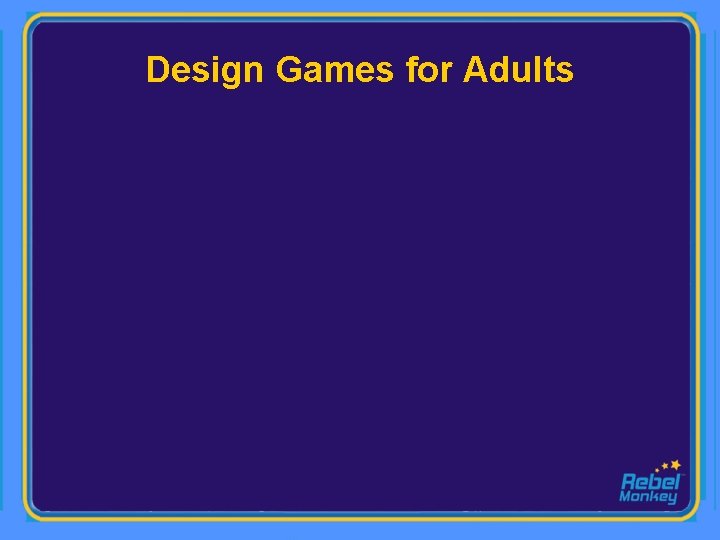 Design Games for Adults

Rebel
Monkey